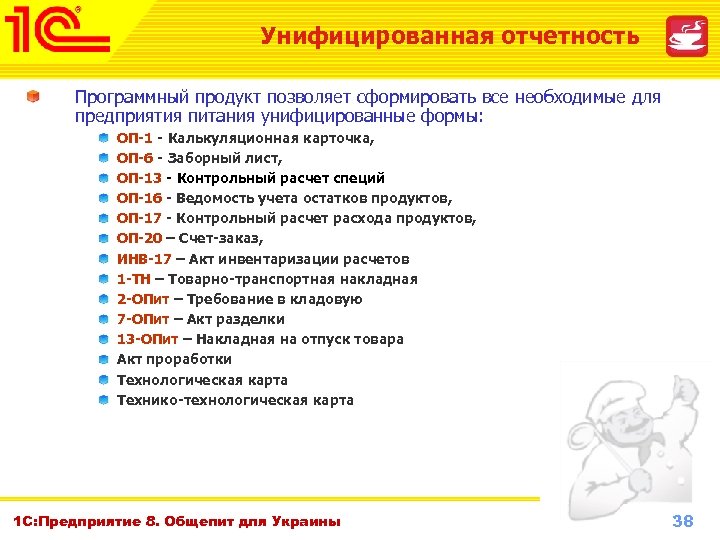 1С

Унифицированная отчетность

Программный продукт позволяет сформировать все необходимые для предприятия питания унифицированные формы:

ОП-1 - Калькуляционная карточка,
ОП-6 - Заборный лист,
ОП-13 - Контрольный расчет специй
ОП-16 - Ведомость учета остатков продуктов,
ОП-17 - Контрольный расчет расхода продуктов,
ОП-20 – Счет-заказ,
ИНВ-17 – Акт инвентаризации расчетов
1-ТН – Товарно-транспортная накладная
2-ОПит – Требование в кладовую
7-ОПит – Акт разделки
13-ОПит – Накладная на отпуск товара
Акт проработки
Технологическая карта
Технико-технологическая карта

1С:Предприятие 8. Общепит для Украины

38